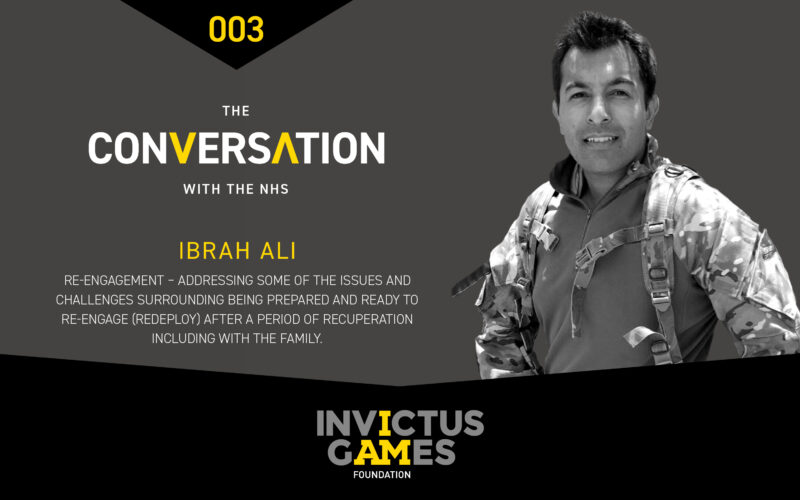 003

THE
CONVERSATION
WITH THE NHS

IBRAH ALI

RE-ENGAGEMENT – ADDRESSING SOME OF THE ISSUES AND CHALLENGES SURROUNDING BEING PREPARED AND READY TO RE-ENGAGE (REDEPLOY) AFTER A PERIOD OF RECUPERATION INCLUDING WITH THE FAMILY.

INVICTUS GAMES
FOUNDATION